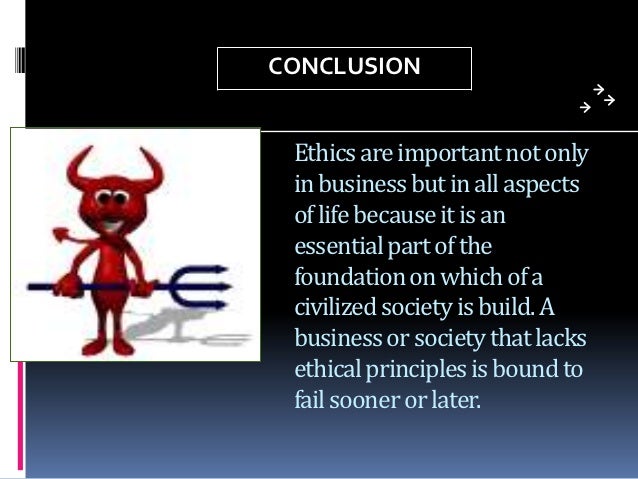 CONCLUSION

Ethics are important not only in business but in all aspects of life because it is an essential part of the foundation on which of a civilized society is build. A business or society that lacks ethical principles is bound to fail sooner or later.